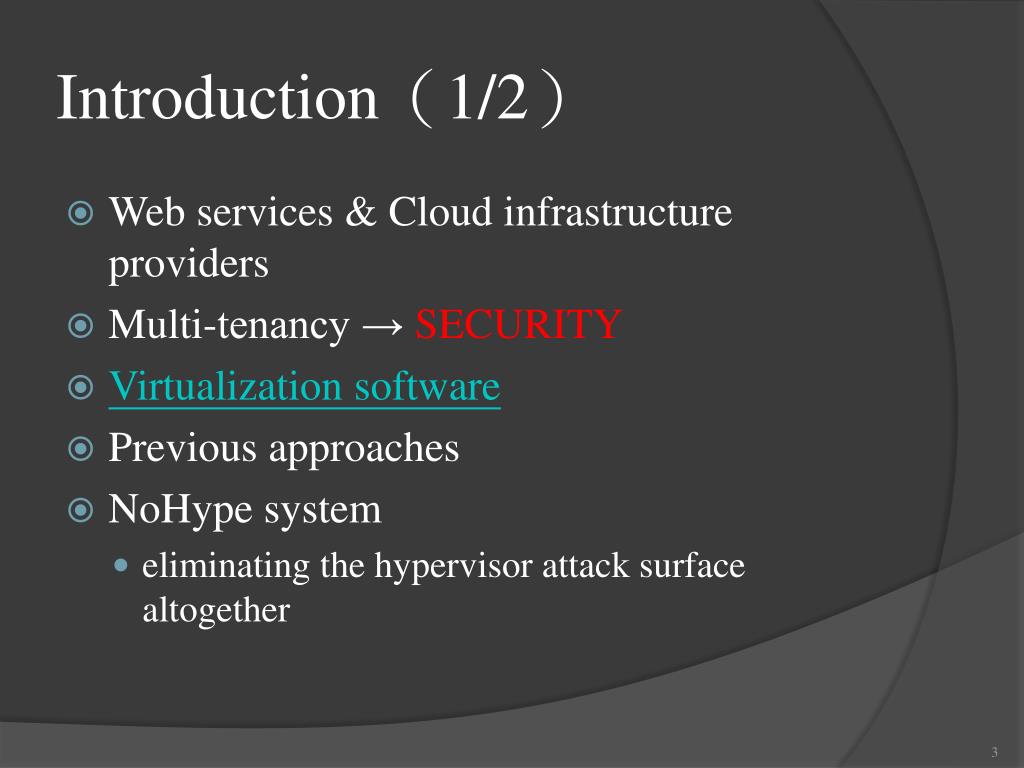 Introduction（1/2）

Web services & Cloud infrastructure providers

Multi-tenancy → SECURITY

Virtualization software

Previous approaches

NoHype system

eliminating the hypervisor attack surface altogether

3